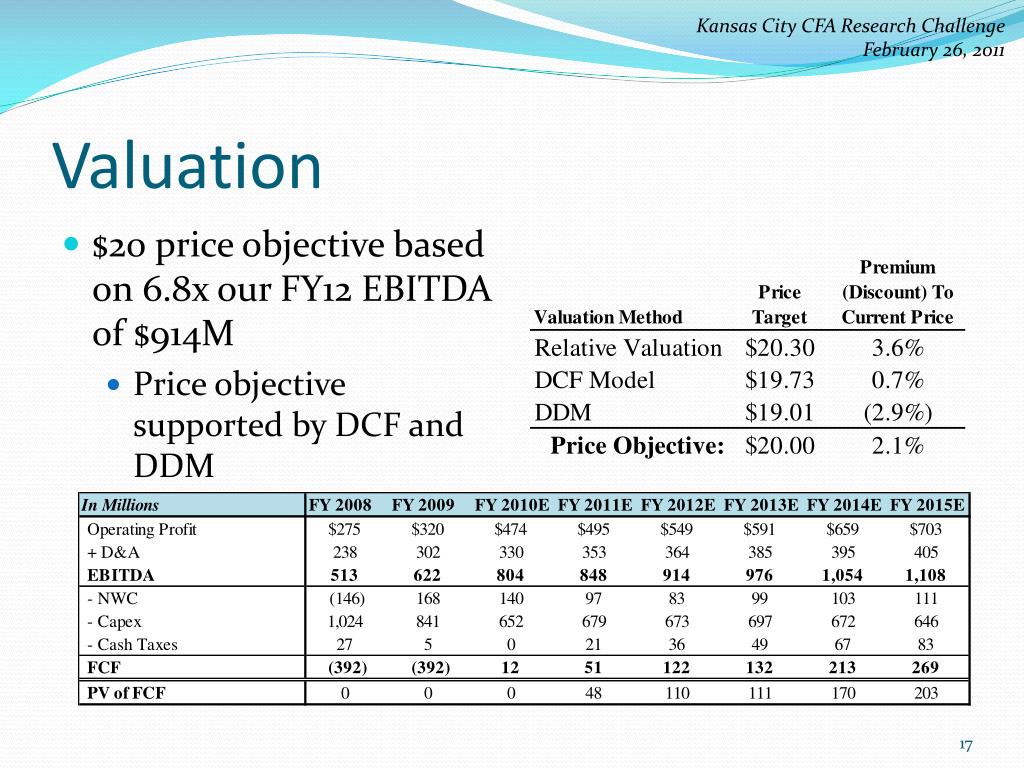 Kansas City CFA Research Challenge
February 26, 2011

Valuation

$20 price objective based on 6.8x our FY12 EBITDA of $914M

Price objective supported by DCF and DDM

| Valuation Method | Price Target | Premium (Discount) To Current Price |
|---|---|---|
| Relative Valuation | $20.30 | 3.6% |
| DCF Model | $19.73 | 0.7% |
| DDM | $19.01 | (2.9%) |
| Price Objective: | $20.00 | 2.1% |

| In Millions | FY 2008 | FY 2009 | FY 2010E | FY 2011E | FY 2012E | FY 2013E | FY 2014E | FY 2015E |
|---|---|---|---|---|---|---|---|---|
| Operating Profit | $275 | $320 | $474 | $495 | $549 | $591 | $659 | $703 |
| + D&A | 238 | 302 | 330 | 353 | 364 | 385 | 395 | 405 |
| EBITDA | 513 | 622 | 804 | 848 | 914 | 976 | 1,054 | 1,108 |
| - NWC | (146) | 168 | 140 | 97 | 83 | 99 | 103 | 111 |
| - Capex | 1,024 | 841 | 652 | 679 | 673 | 697 | 672 | 646 |
| - Cash Taxes | 27 | 5 | 0 | 21 | 36 | 49 | 67 | 83 |
| FCF | (392) | (392) | 12 | 51 | 122 | 132 | 213 | 269 |
| PV of FCF | 0 | 0 | 0 | 48 | 110 | 111 | 170 | 203 |

17